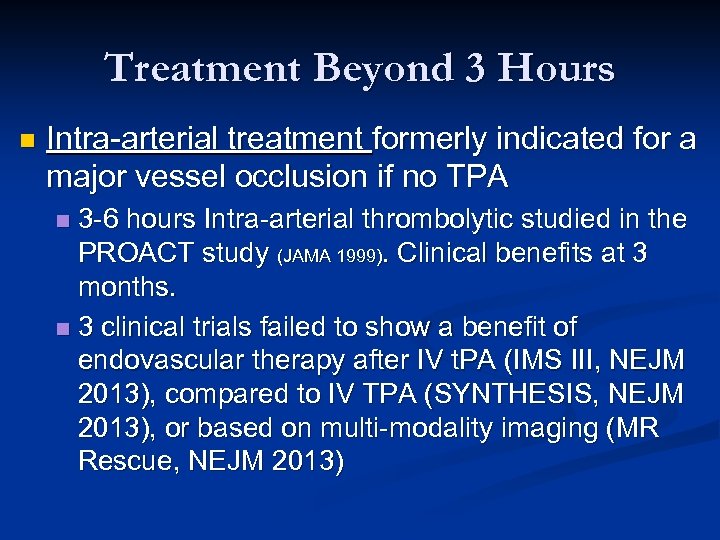 Treatment Beyond 3 Hours

Intra-arterial treatment formerly indicated for a major vessel occlusion if no TPA

3-6 hours Intra-arterial thrombolytic studied in the PROACT study (JAMA 1999). Clinical benefits at 3 months.

3 clinical trials failed to show a benefit of endovascular therapy after IV tPA (IMS III, NEJM 2013), compared to IV TPA (SYNTHESIS, NEJM 2013), or based on multi-modality imaging (MR Rescue, NEJM 2013)